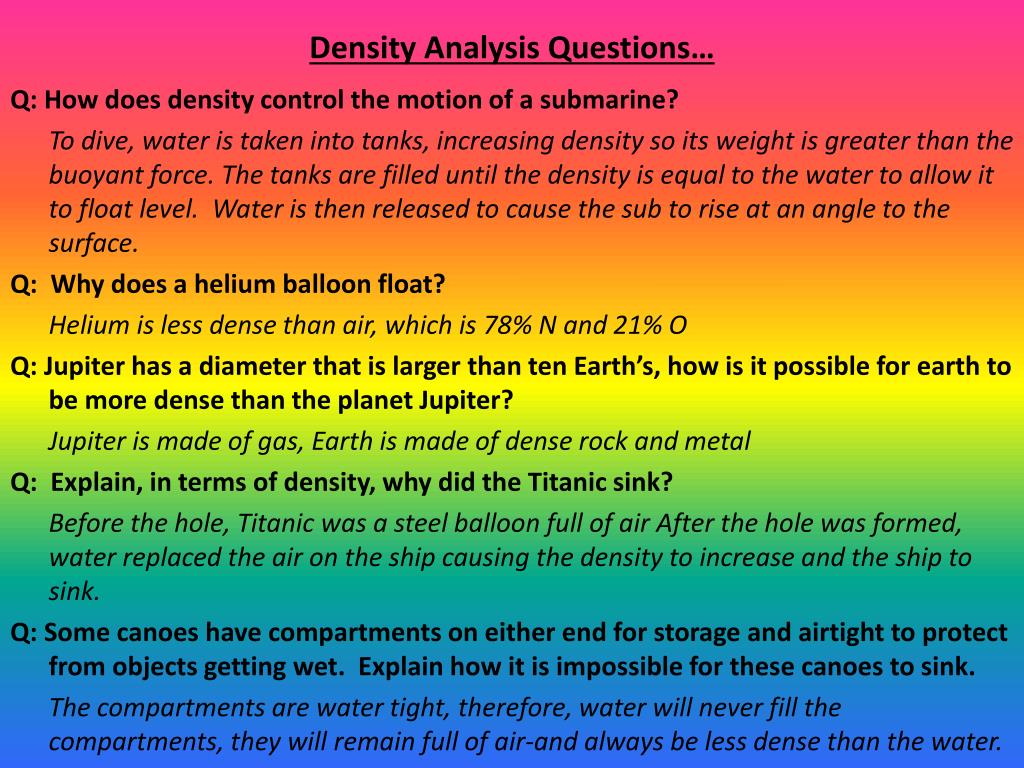 Density Analysis Questions…

Q: How does density control the motion of a submarine?

To dive, water is taken into tanks, increasing density so its weight is greater than the buoyant force. The tanks are filled until the density is equal to the water to allow it to float level. Water is then released to cause the sub to rise at an angle to the surface.

Q: Why does a helium balloon float?

Helium is less dense than air, which is 78% N and 21% O

Q: Jupiter has a diameter that is larger than ten Earth's, how is it possible for earth to be more dense than the planet Jupiter?

Jupiter is made of gas, Earth is made of dense rock and metal

Q: Explain, in terms of density, why did the Titanic sink?

Before the hole, Titanic was a steel balloon full of air After the hole was formed, water replaced the air on the ship causing the density to increase and the ship to sink.

Q: Some canoes have compartments on either end for storage and airtight to protect from objects getting wet. Explain how it is impossible for these canoes to sink.

The compartments are water tight, therefore, water will never fill the compartments, they will remain full of air-and always be less dense than the water.